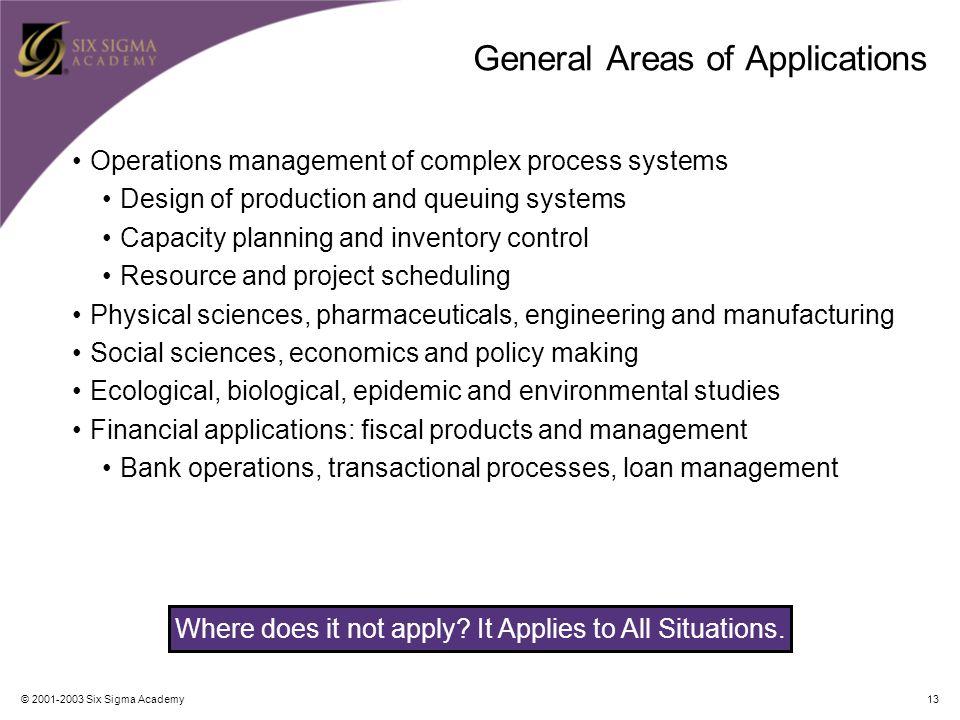 SIX SIGMA ACADEMY

General Areas of Applications

• Operations management of complex process systems
• Design of production and queuing systems
• Capacity planning and inventory control
• Resource and project scheduling
• Physical sciences, pharmaceuticals, engineering and manufacturing
• Social sciences, economics and policy making
• Ecological, biological, epidemic and environmental studies
• Financial applications: fiscal products and management
• Bank operations, transactional processes, loan management

Where does it not apply? It Applies to All Situations.

© 2001-2003 Six Sigma Academy

13